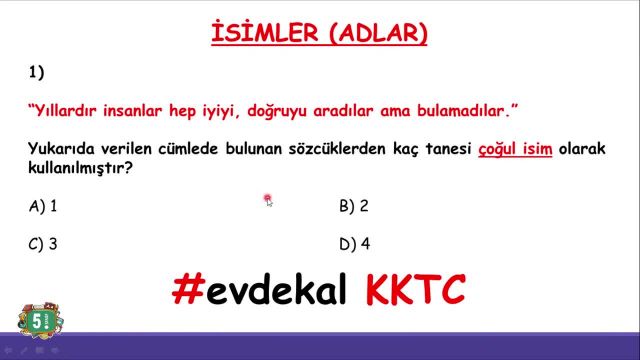 İSİMLER (ADLAR)

1)

"Yıllardır insanlar hep iyiyi, doğruyu aradılar ama bulamadılar."

Yukarıda verilen cümlede bulunan sözcüklerden kaç tanesi çoğul isim olarak kullanılmıştır?

A) 1

B) 2

C) 3

D) 4

#evdekal KKTC

5. SINIF